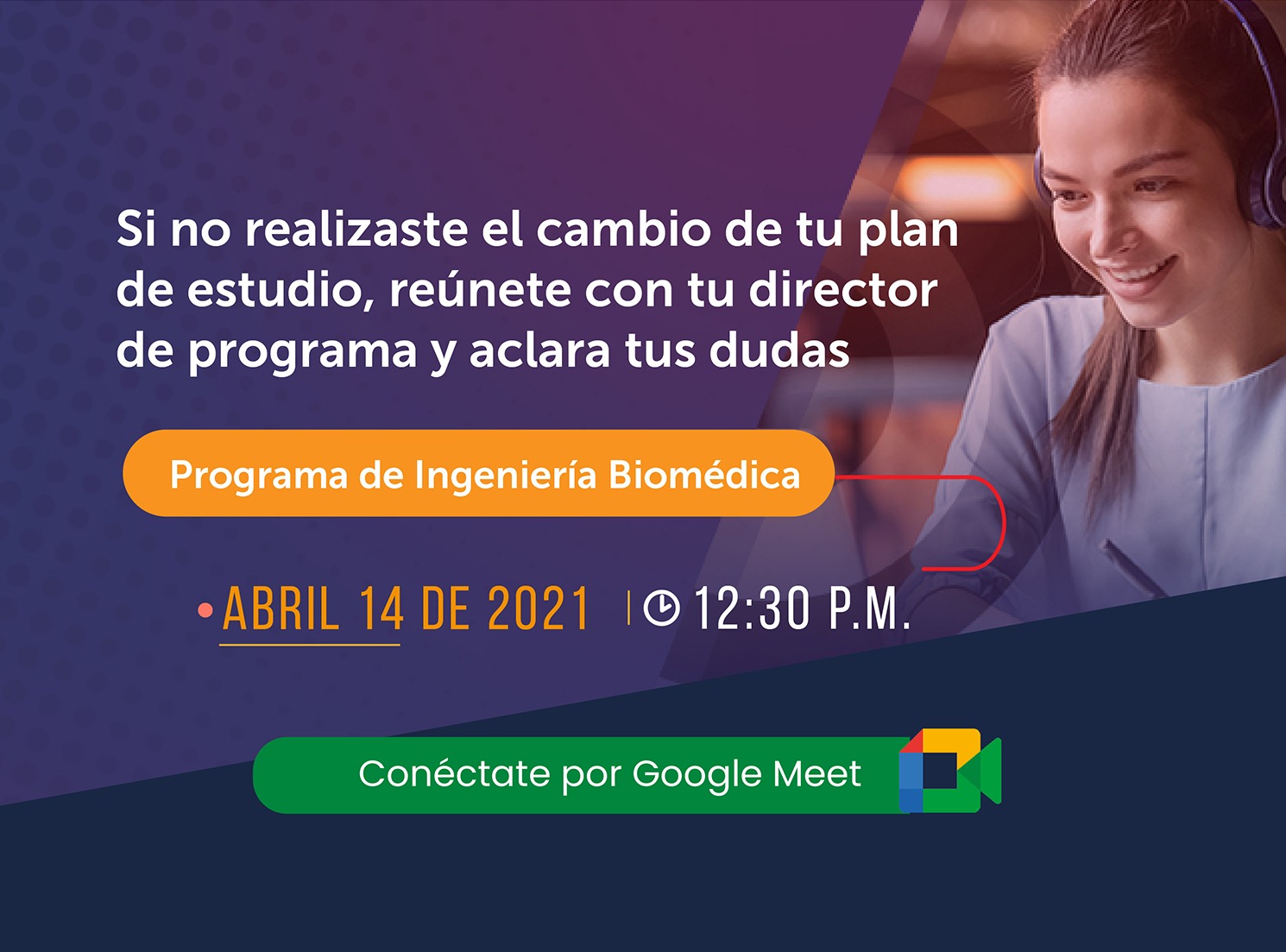 Si no realizaste el cambio de tu plan de estudio, reúnete con tu director de programa y aclara tus dudas

Programa de Ingeniería Biomédica

ABRIL 14 DE 2021 | 12:30 P.M.

Conéctate por Google Meet